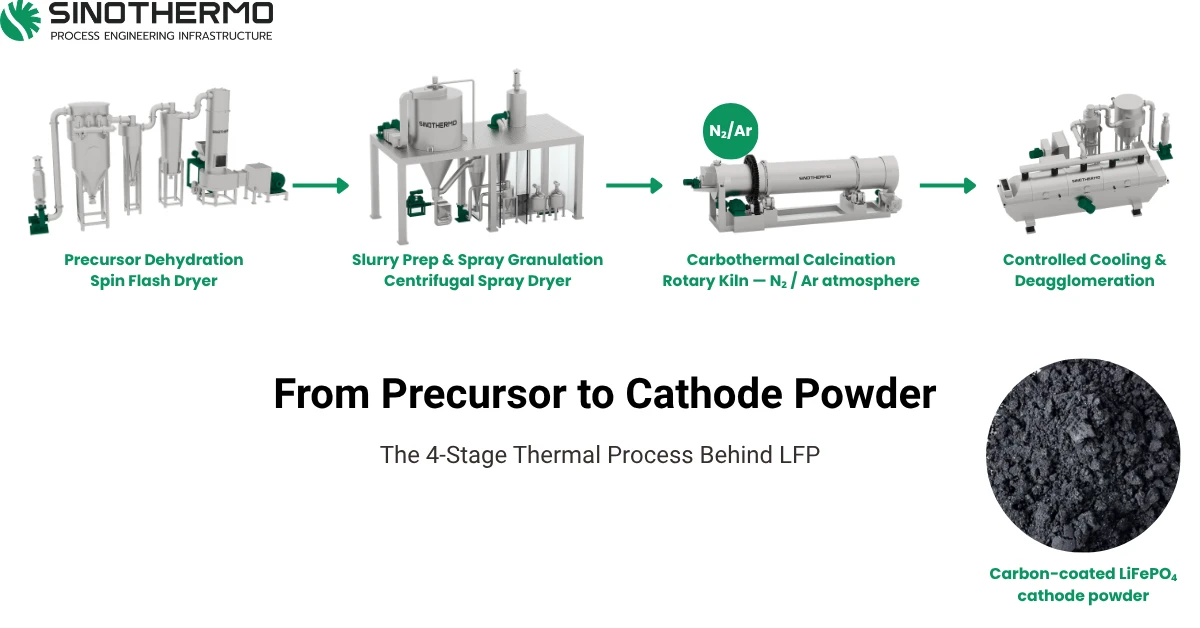 SINOTHERMO
PROCESS ENGINEERING INFRASTRUCTURE

SINOTHERMO

$N_2$/Ar

SINOTHERMO

SINOTHERMO

Precursor Dehydration
Spin Flash Dryer

Slurry Prep & Spray Granulation
Centrifugal Spray Dryer

Carbothermal Calcination
Rotary Kiln — $N_2$ / Ar atmosphere

Controlled Cooling & Deagglomeration

From Precursor to Cathode Powder

The 4-Stage Thermal Process Behind LFP

Carbon-coated $LiFePO_4$ cathode powder